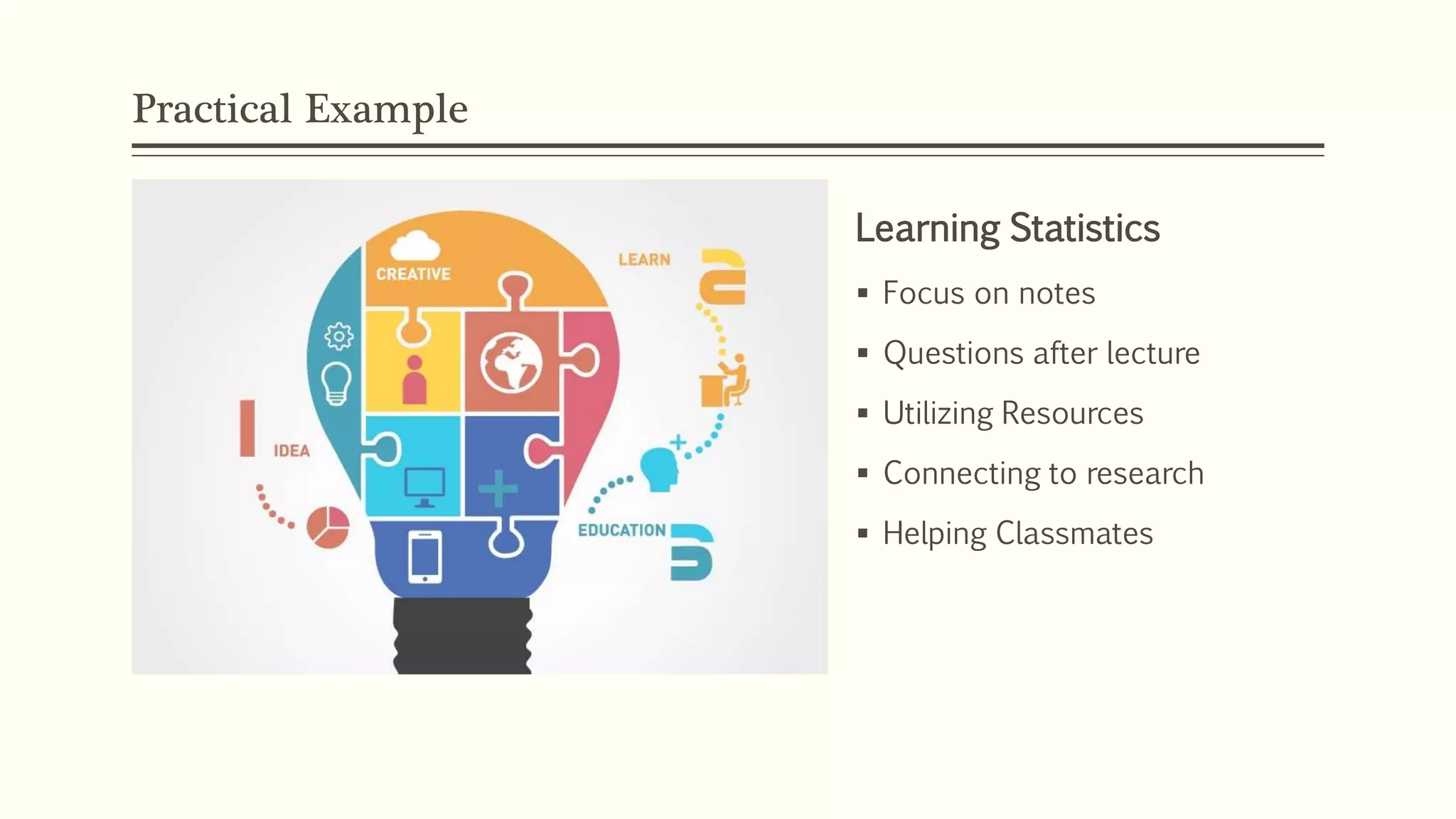 Practical Example

CREATIVE

LEARN

2

1

IDEA

EDUCATION

3

Learning Statistics

▪ Focus on notes

▪ Questions after lecture

▪ Utilizing Resources

▪ Connecting to research

▪ Helping Classmates